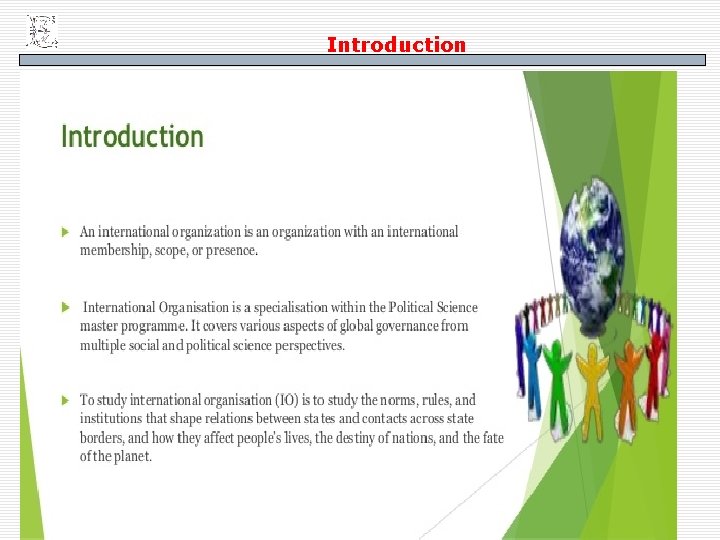 Introduction

Introduction

An international organization is an organization with an international membership, scope, or presence.

International Organisation is a specialisation within the Political Science master programme. It covers various aspects of global governance from multiple social and political science perspectives.

To study international organisation (IO) is to study the norms, rules, and institutions that shape relations between states and contacts across state borders, and how they affect people's lives, the destiny of nations, and the fate of the planet.